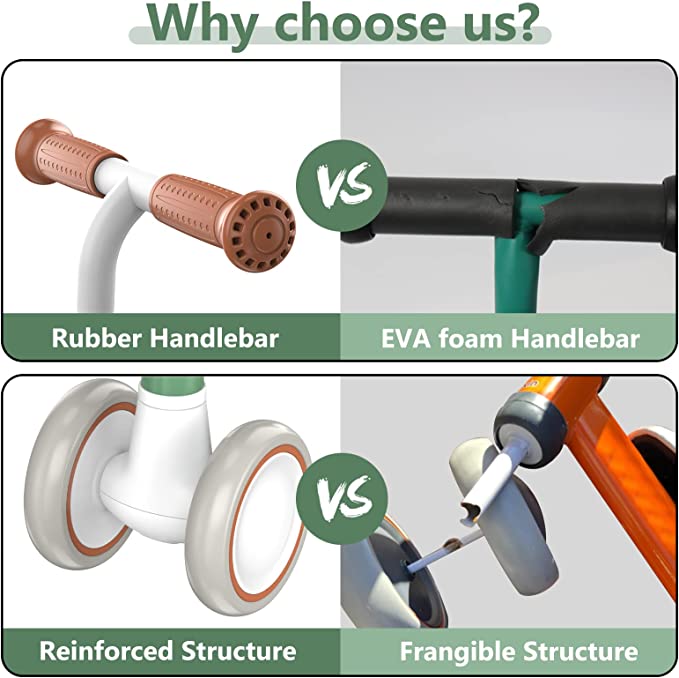 Why choose us?

VS

Rubber Handlebar

EVA foam Handlebar

VS

Reinforced Structure

Frangible Structure